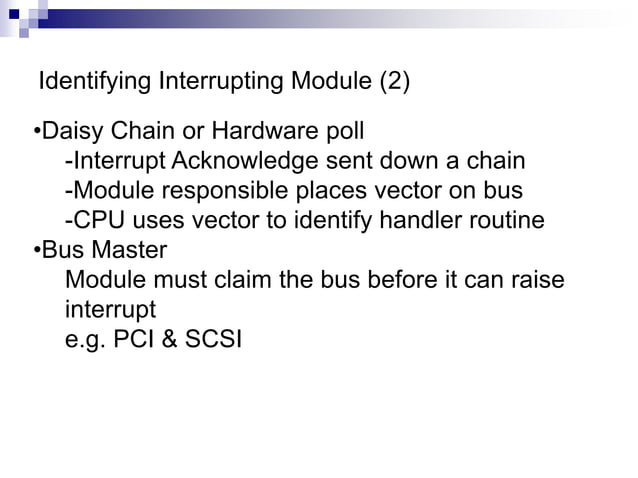 Identifying Interrupting Module (2)

•Daisy Chain or Hardware poll
-Interrupt Acknowledge sent down a chain
-Module responsible places vector on bus
-CPU uses vector to identify handler routine
•Bus Master
Module must claim the bus before it can raise interrupt
e.g. PCI & SCSI